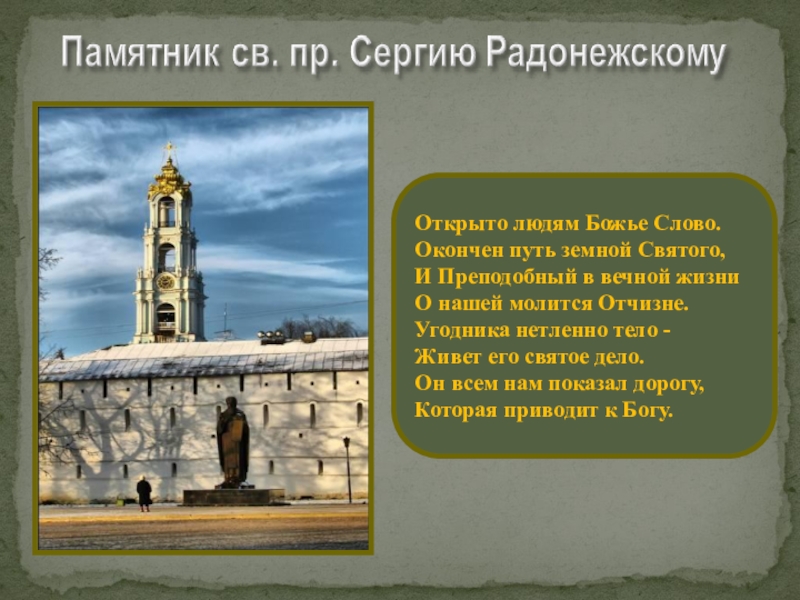 Памятник св. пр. Сергию Радонежскому

Открыто людям Божье Слово.
Окончен путь земной Святого,
И Преподобный в вечной жизни
О нашей молится Отчизне.
Угодника нетленно тело -
Живет его святое дело.
Он всем нам показал дорогу,
Которая приводит к Богу.